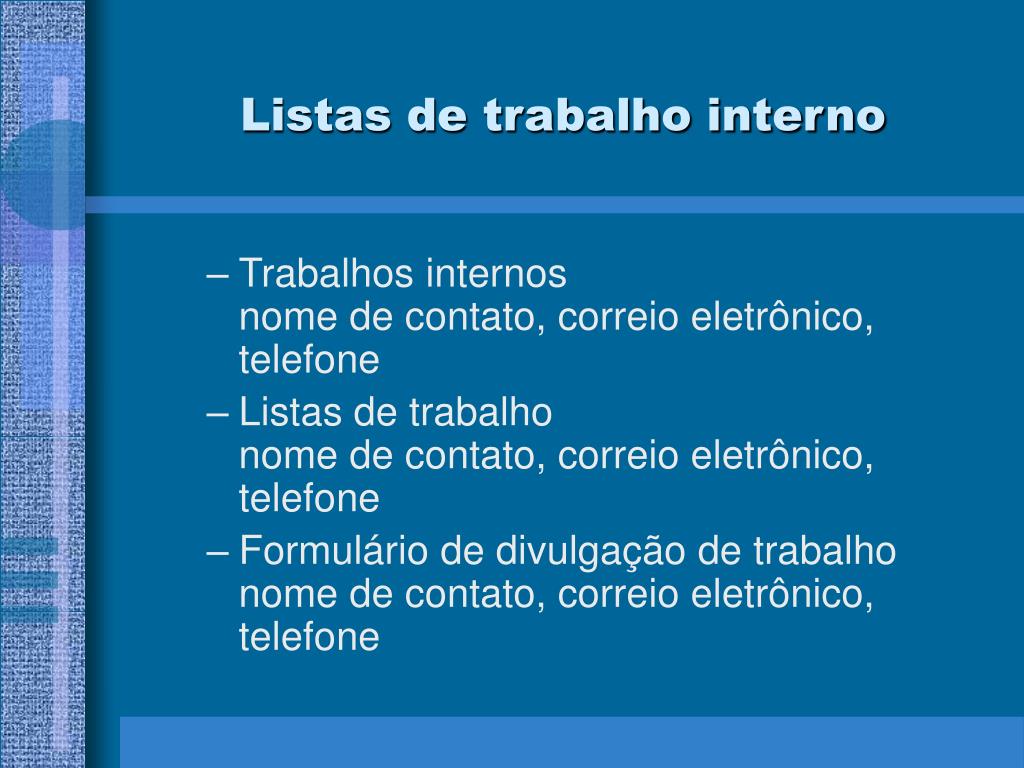 Listas de trabalho interno

– Trabalhos internos
nome de contato, correio eletrônico, telefone
– Listas de trabalho
nome de contato, correio eletrônico, telefone
– Formulário de divulgação de trabalho
nome de contato, correio eletrônico, telefone